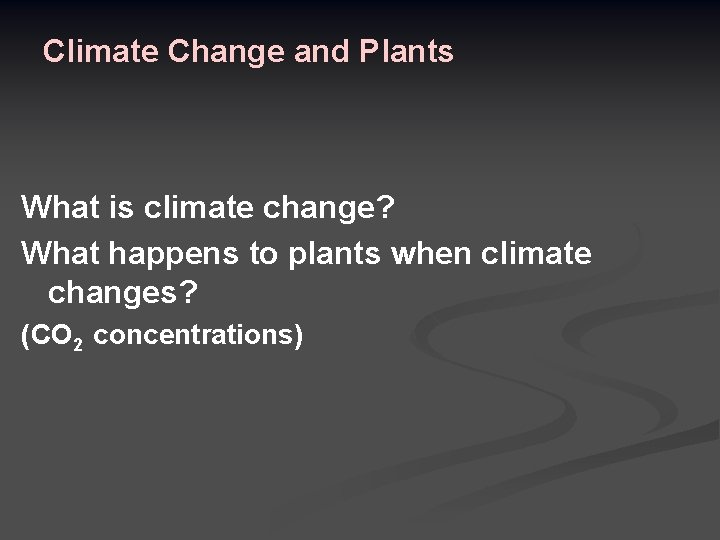 Climate Change and Plants

What is climate change?

What happens to plants when climate changes?

($CO_2$ concentrations)